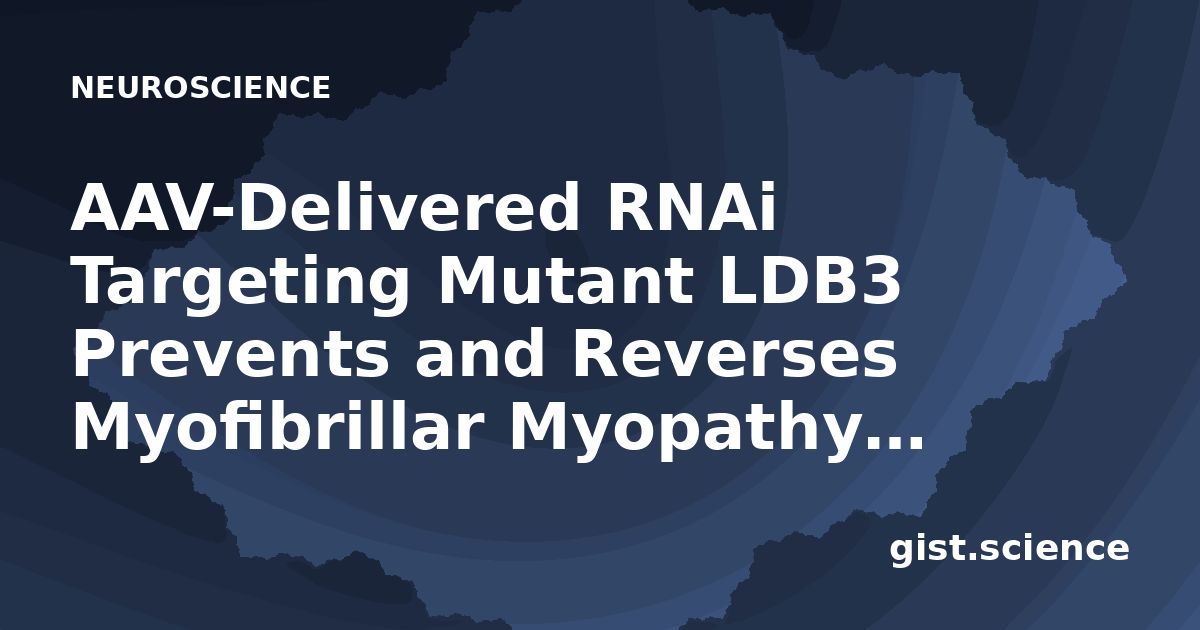 NEUROSCIENCE

AAV-Delivered RNAi Targeting Mutant LDB3 Prevents and Reverses Myofibrillar Myopathy…

gist.science